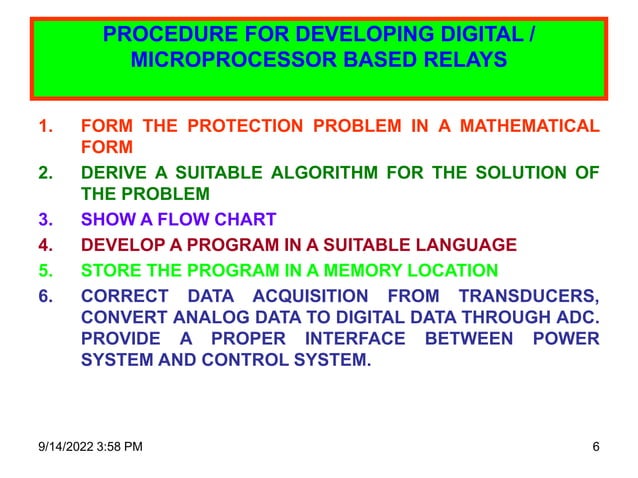 PROCEDURE FOR DEVELOPING DIGITAL / MICROPROCESSOR BASED RELAYS

1. FORM THE PROTECTION PROBLEM IN A MATHEMATICAL FORM
2. DERIVE A SUITABLE ALGORITHM FOR THE SOLUTION OF THE PROBLEM
3. SHOW A FLOW CHART
4. DEVELOP A PROGRAM IN A SUITABLE LANGUAGE
5. STORE THE PROGRAM IN A MEMORY LOCATION
6. CORRECT DATA ACQUISITION FROM TRANSDUCERS, CONVERT ANALOG DATA TO DIGITAL DATA THROUGH ADC. PROVIDE A PROPER INTERFACE BETWEEN POWER SYSTEM AND CONTROL SYSTEM.

9/14/2022 3:58 PM

6